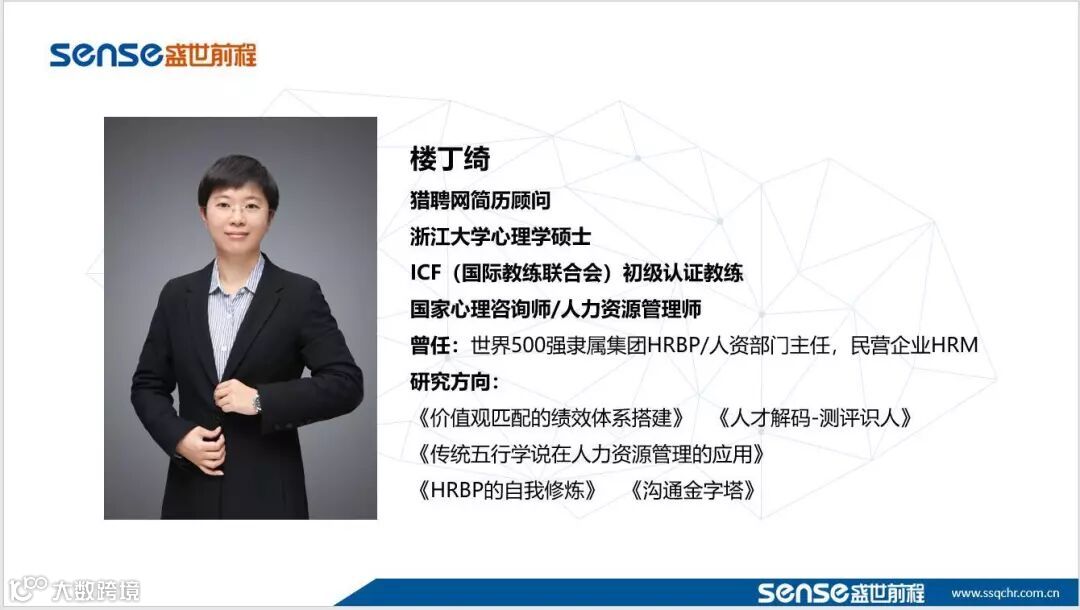 sense盛世前程

楼丁绮

猎聘网简历顾问

浙江大学心理学硕士

ICF（国际教练联合会）初级认证教练

国家心理咨询师/人力资源管理师

曾任：世界500强隶属集团HRBP/人资部门主任，民营企业HRM

研究方向：

《价值观匹配的绩效体系搭建》 《人才解码-测评识人》

《传统五行学说在人力资源管理的应用》

《HRBP的自我修炼》 《沟通金字塔》

大数跨境

sense盛世前程 www.ssqchr.com.cn